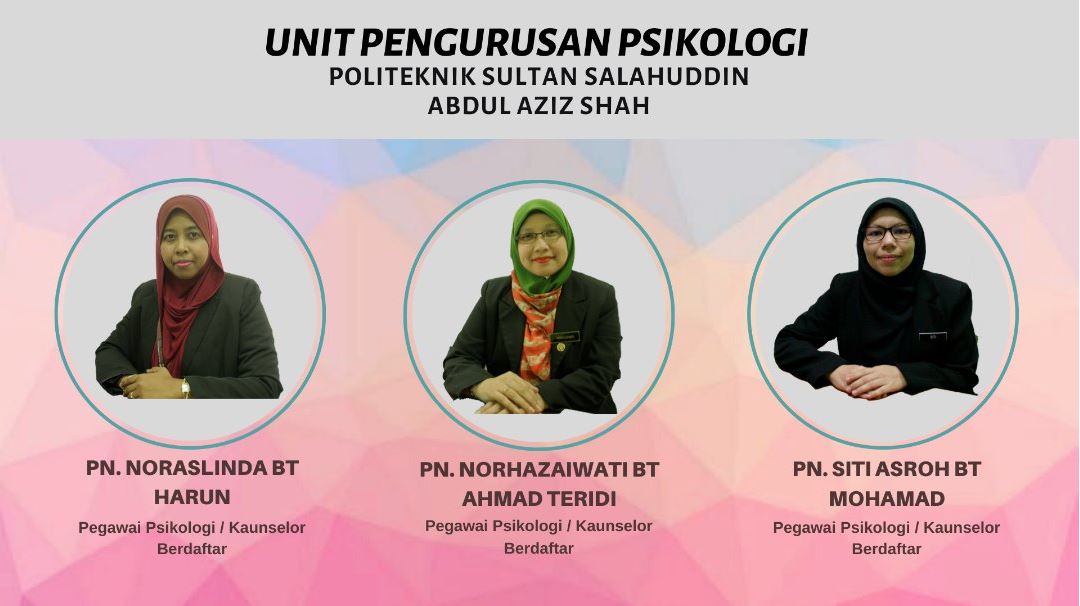 UNIT PENGURUSAN PSIKOLOGI
POLITEKNIK SULTAN SALAHUDDIN ABDUL AZIZ SHAH

PN. NORASLINDA BT HARUN
Pegawai Psikologi / Kaunselor Berdaftar

PN. NORHAZAIWATI BT AHMAD TERIDI
Pegawai Psikologi / Kaunselor Berdaftar

PN. SITI ASROH BT MOHAMAD
Pegawai Psikologi / Kaunselor Berdaftar